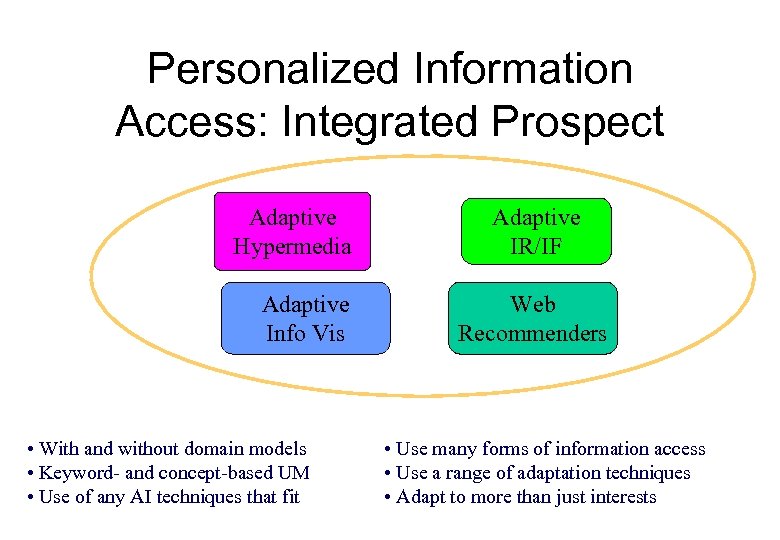 Personalized Information Access: Integrated Prospect

Adaptive Hypermedia

Adaptive IR/IF

Adaptive Info Vis

Web Recommenders

• With and without domain models
• Keyword- and concept-based UM
• Use of any AI techniques that fit

• Use many forms of information access
• Use a range of adaptation techniques
• Adapt to more than just interests